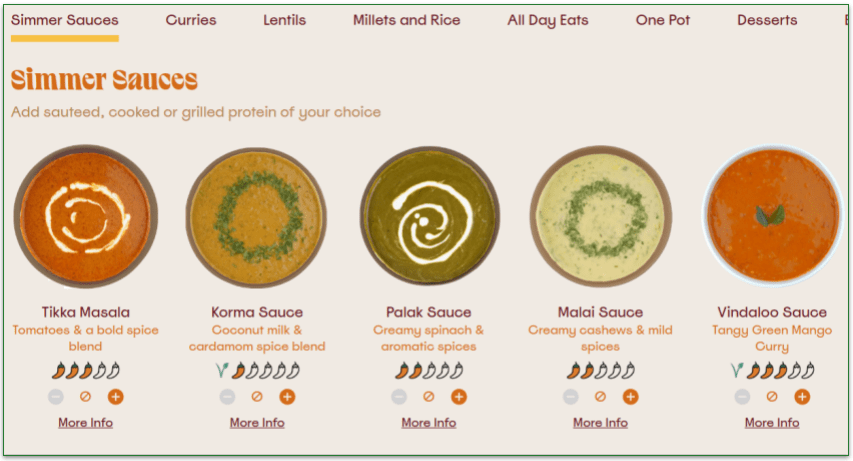 Simmer Sauces Curries Lentils Millets and Rice All Day Eats One Pot Desserts

Simmer Sauces

Add sauteed, cooked or grilled protein of your choice

Tikka Masala
Tomatoes & a bold spice blend
More Info

Korma Sauce
Coconut milk & cardamom spice blend
More Info

Palak Sauce
Creamy spinach & aromatic spices
More Info

Malai Sauce
Creamy cashews & mild spices
More Info

Vindaloo Sauce
Tangy Green Mango Curry
More Info